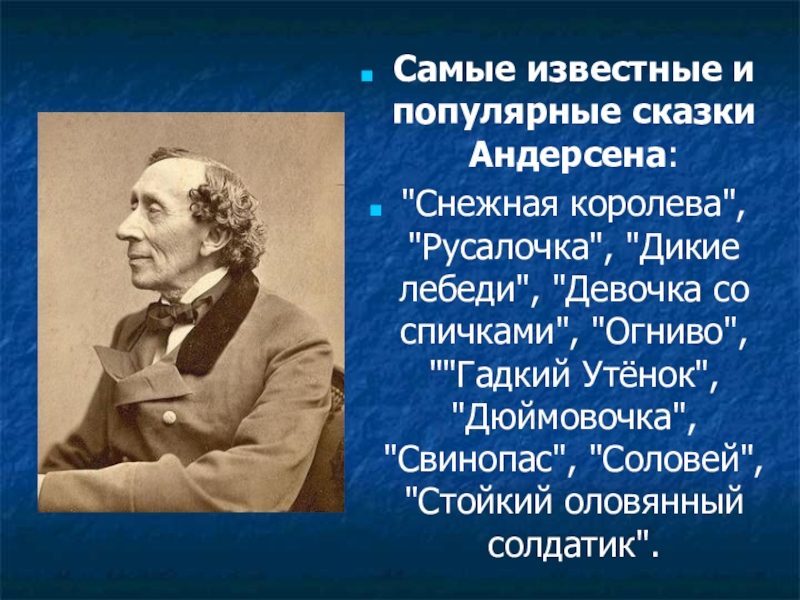 Самые известные и популярные сказки Андерсена:

"Снежная королева", "Русалочка", "Дикие лебеди", "Девочка со спичками", "Огниво", ""Гадкий Утёнок", "Дюймовочка", "Свинопас", "Соловей", "Стойкий оловянный солдатик".